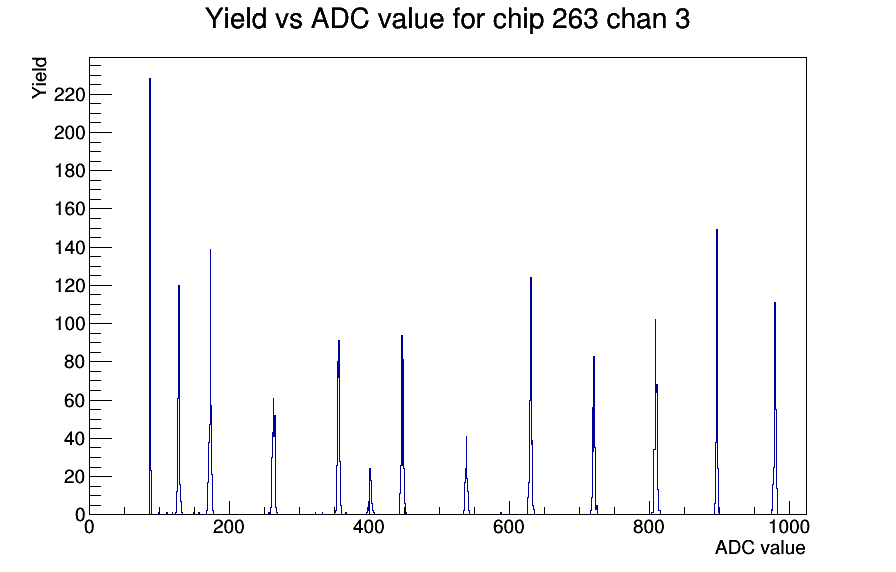 Yield vs ADC value for chip 263 chan 3

Yield

220
200
180
160
140
120
100
80
60
40
20
0

0
200
400
600
800
1000

ADC value